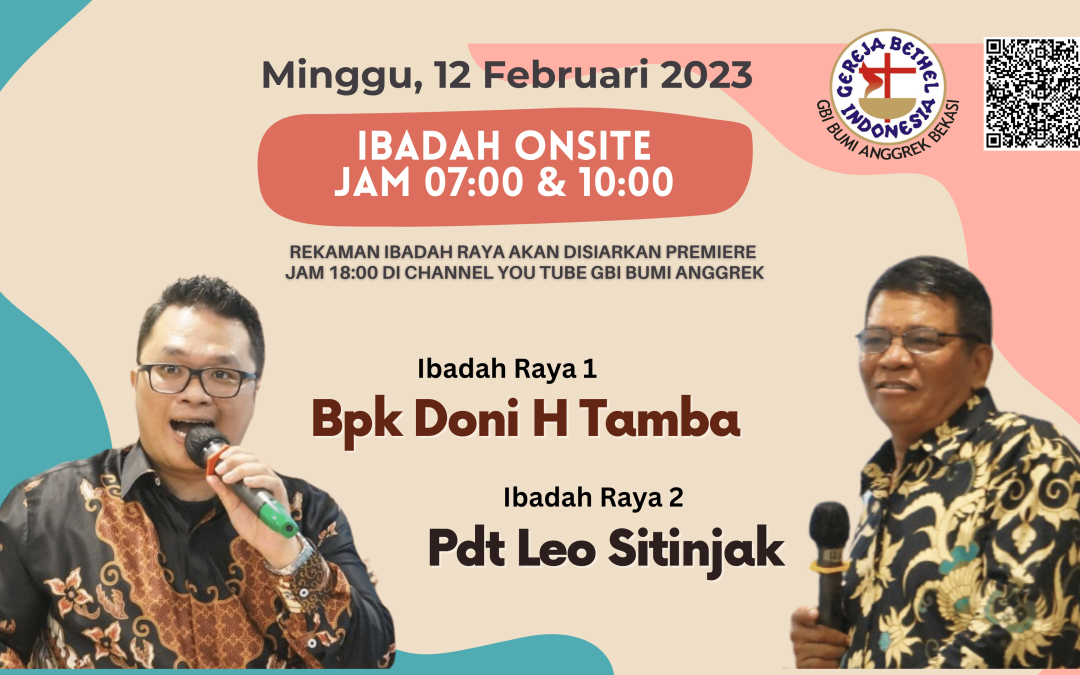 Minggu, 12 Februari 2023

GEREJA BETHEL INDONESIA
GBI BUMI ANGGREK BEKASI

IBADAH ONSITE
JAM 07:00 & 10:00

REKAMAN IBADAH RAYA AKAN DISIARKAN PREMIERE
JAM 18:00 DI CHANNEL YOU TUBE GBI BUMI ANGGREK

Ibadah Raya 1
Bpk Doni H Tamba

Ibadah Raya 2
Pdt Leo Sitinjak